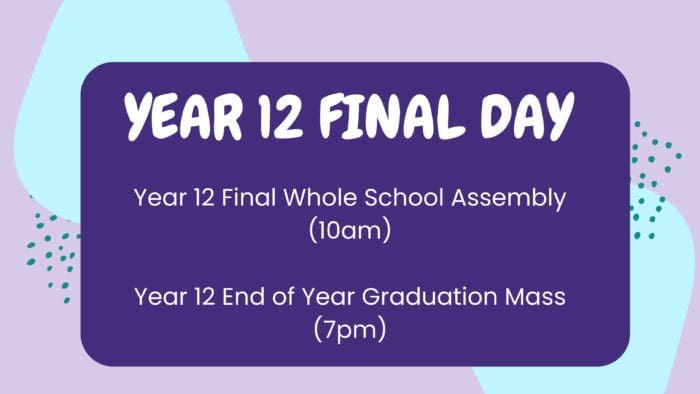 YEAR 12 FINAL DAY

Year 12 Final Whole School Assembly (10am)

Year 12 End of Year Graduation Mass (7pm)